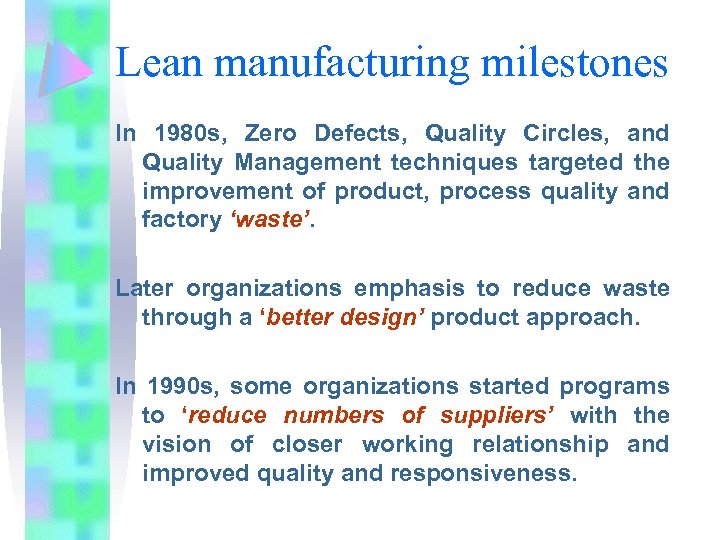 Lean manufacturing milestones

In 1980s, Zero Defects, Quality Circles, and Quality Management techniques targeted the improvement of product, process quality and factory ‘waste’.

Later organizations emphasis to reduce waste through a ‘better design’ product approach.

In 1990s, some organizations started programs to ‘reduce numbers of suppliers’ with the vision of closer working relationship and improved quality and responsiveness.